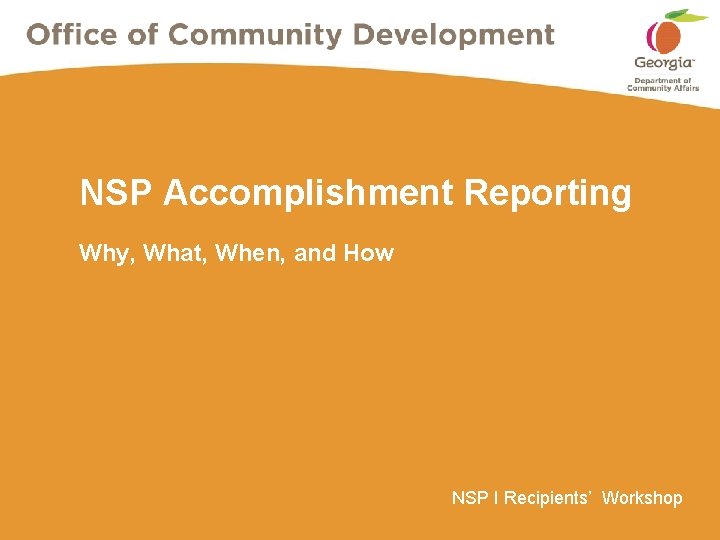 Office of Community Development

Georgia
Department of Community Affairs

NSP Accomplishment Reporting

Why, What, When, and How

NSP I Recipients' Workshop